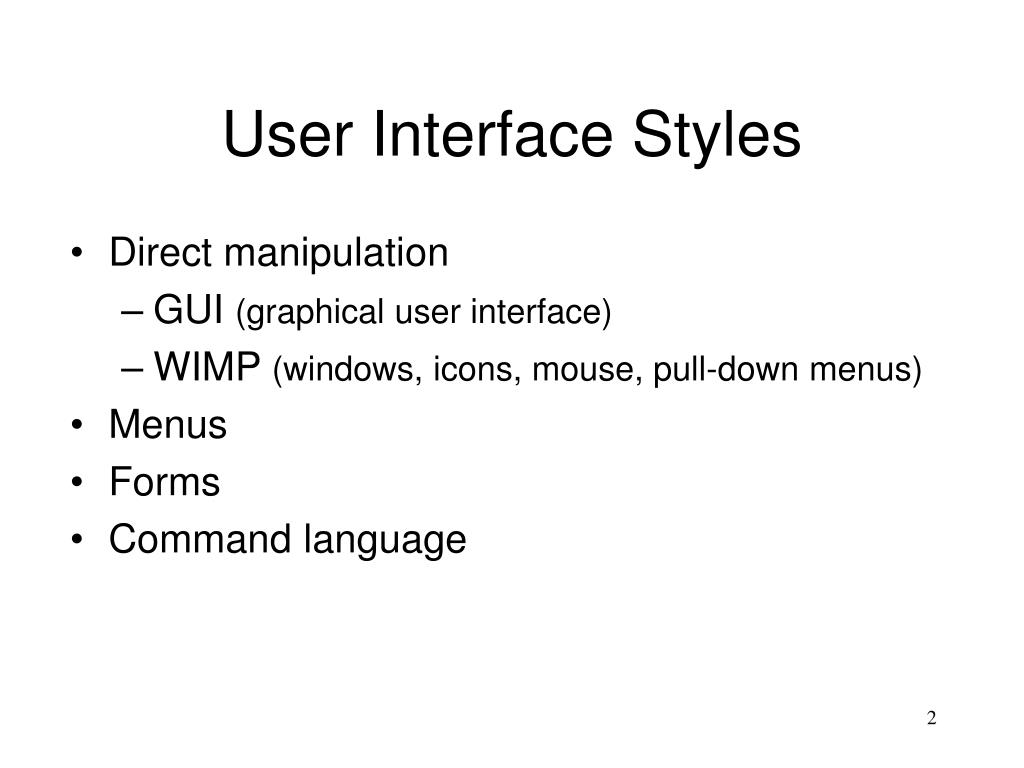 User Interface Styles

• Direct manipulation
– GUI (graphical user interface)
– WIMP (windows, icons, mouse, pull-down menus)
• Menus
• Forms
• Command language

2